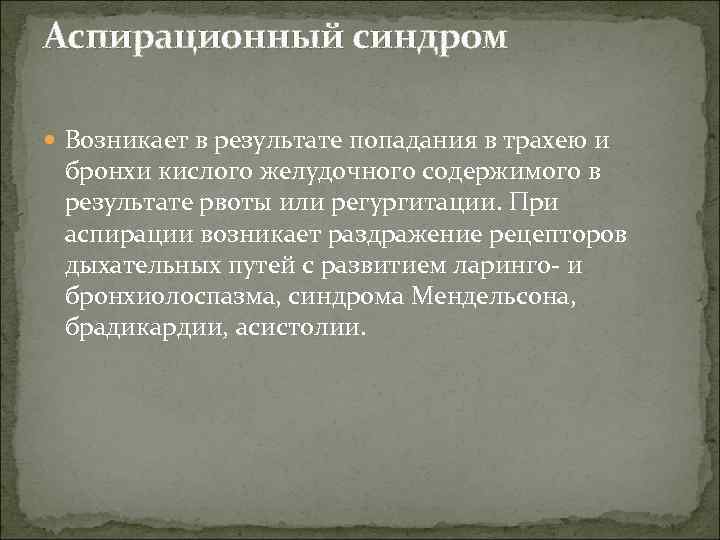 Аспирационный синдром

Возникает в результате попадания в трахею и бронхи кислого желудочного содержимого в результате рвоты или регургитации. При аспирации возникает раздражение рецепторов дыхательных путей с развитием ларинго- и бронхиолоспазма, синдрома Мендельсона, брадикардии, асистолии.